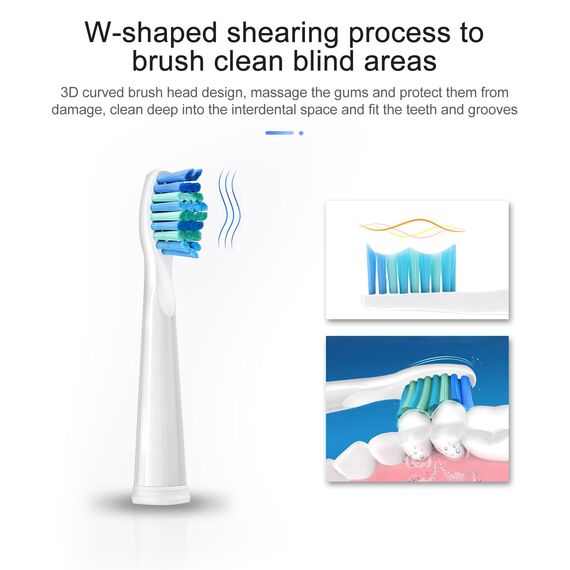 W-shaped shearing process to brush clean blind areas

3D curved brush head design, massage the gums and protect them from damage, clean deep into the interdental space and fit the teeth and grooves